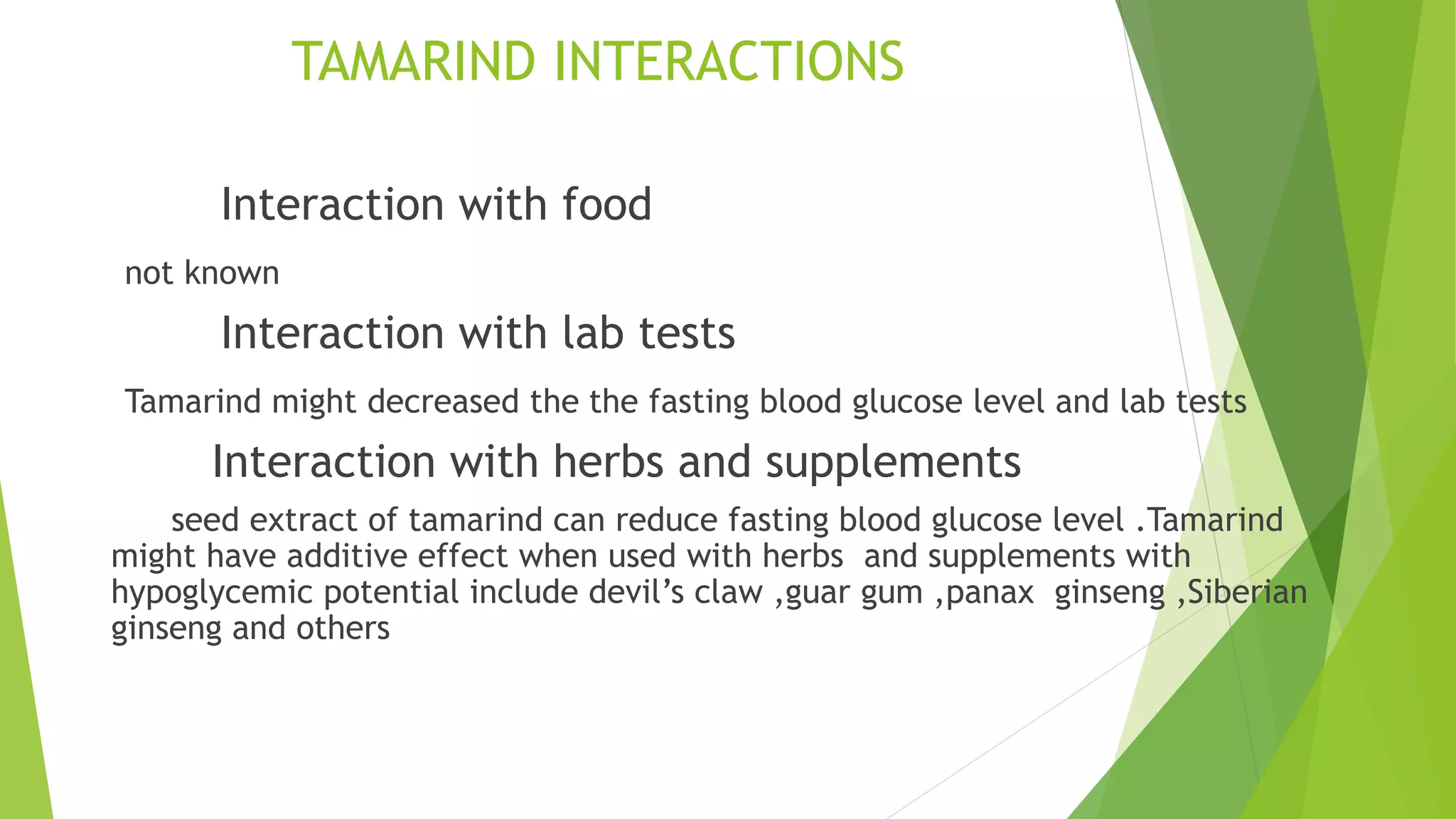 TAMARIND INTERACTIONS

Interaction with food

not known

Interaction with lab tests

Tamarind might decreased the the fasting blood glucose level and lab tests

Interaction with herbs and supplements

seed extract of tamarind can reduce fasting blood glucose level .Tamarind might have additive effect when used with herbs and supplements with hypoglycemic potential include devil’s claw ,guar gum ,panax ginseng ,Siberian ginseng and others